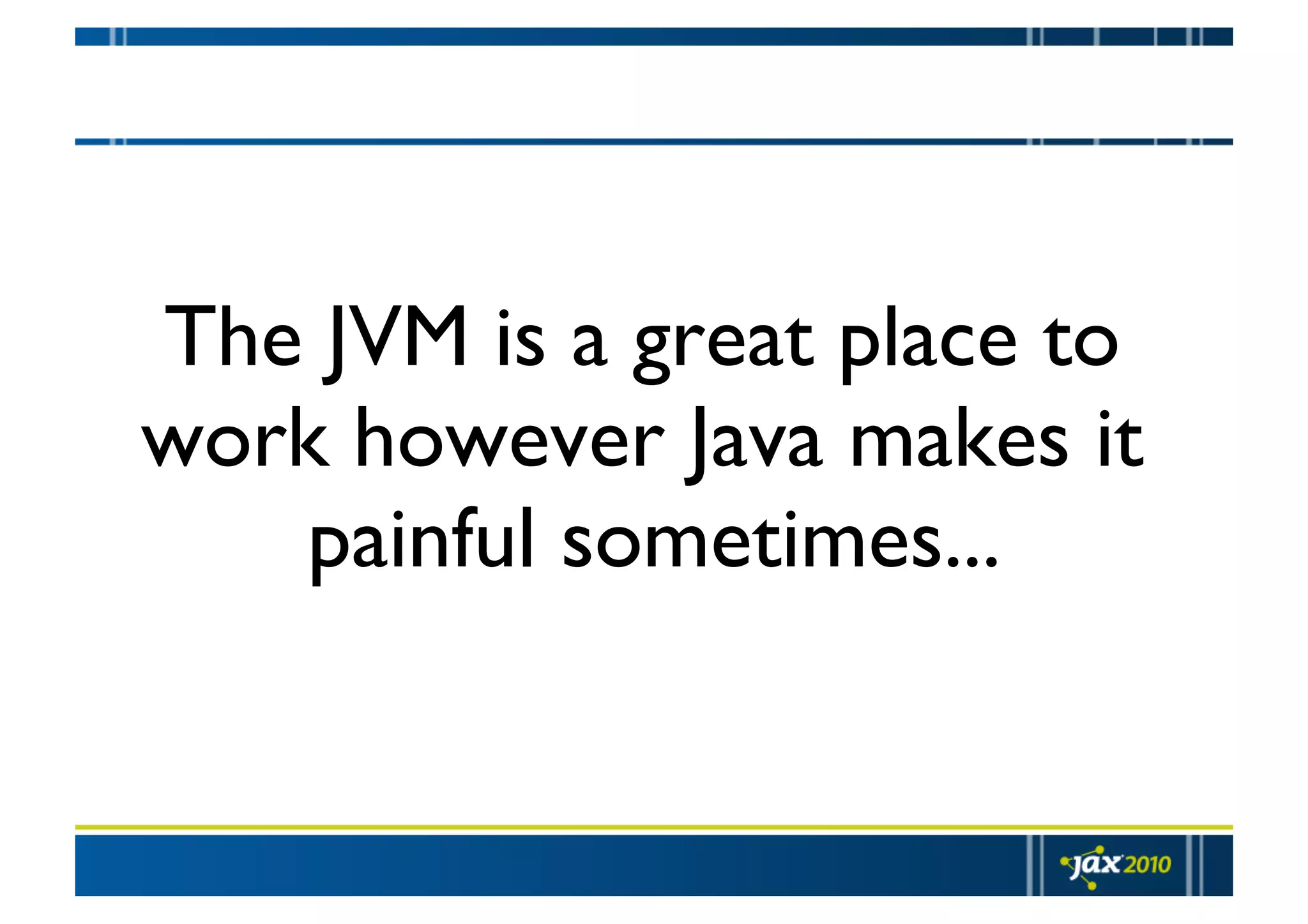 The JVM is a great place to work however Java makes it painful sometimes...

jax 2010